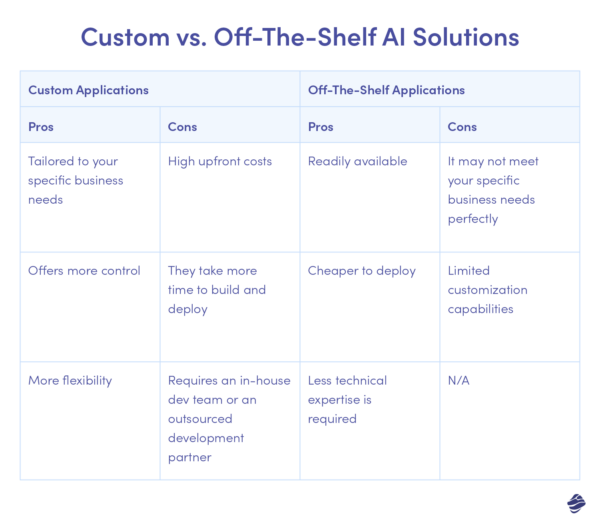 Custom vs. Off-The-Shelf AI Solutions

| Custom Applications | | Off-The-Shelf Applications | |
|---|---|---|---|
| Pros | Cons | Pros | Cons |
| Tailored to your specific business needs | High upfront costs | Readily available | It may not meet your specific business needs perfectly |
| Offers more control | They take more time to build and deploy | Cheaper to deploy | Limited customization capabilities |
| More flexibility | Requires an in-house dev team or an outsourced development partner | Less technical expertise is required | N/A |